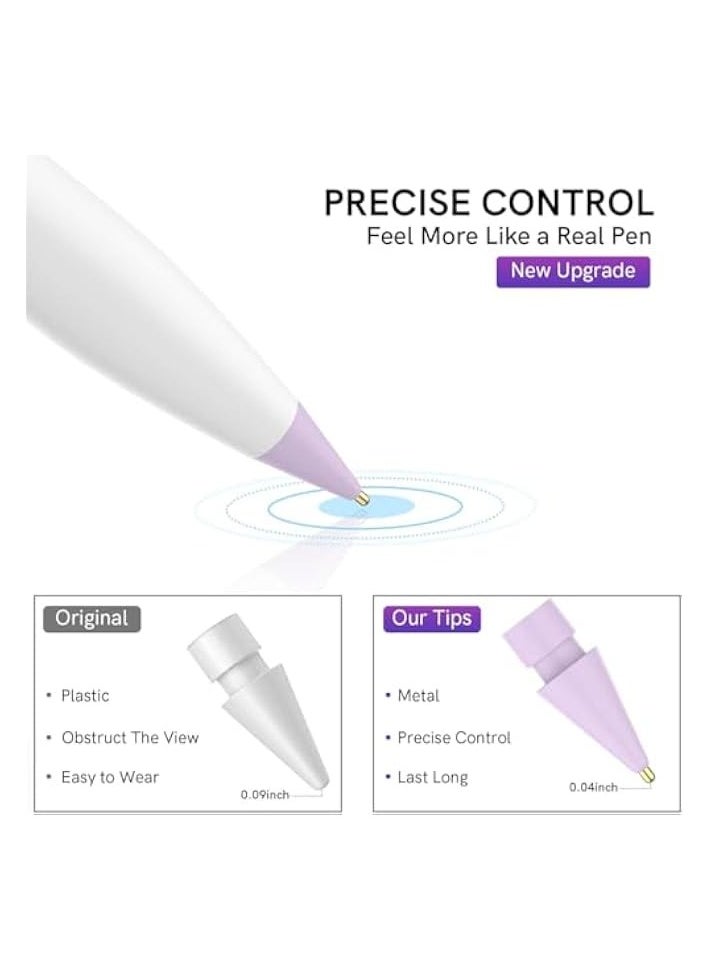 PRECISE CONTROL
Feel More Like a Real Pen
New Upgrade

Original
• Plastic
• Obstruct The View
• Easy to Wear
0.09inch

Our Tips
• Metal
• Precise Control
• Last Long
0.04inch